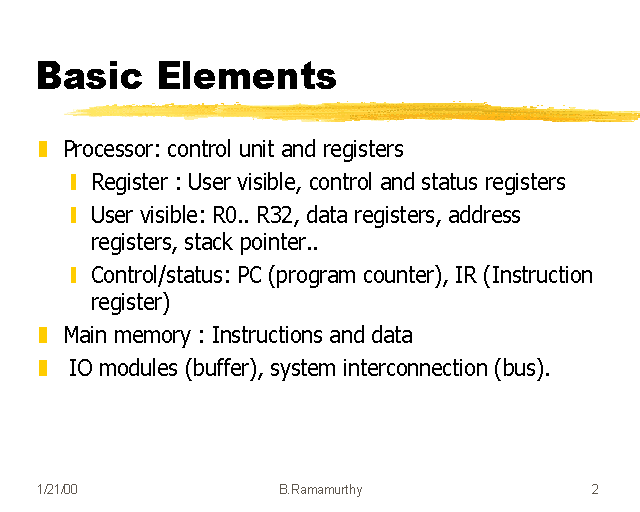 Basic Elements

Processor: control unit and registers

Register : User visible, control and status registers

User visible: R0.. R32, data registers, address registers, stack pointer..

Control/status: PC (program counter), IR (Instruction register)

Main memory : Instructions and data

IO modules (buffer), system interconnection (bus).

1/21/00

B.Ramamurthy

2